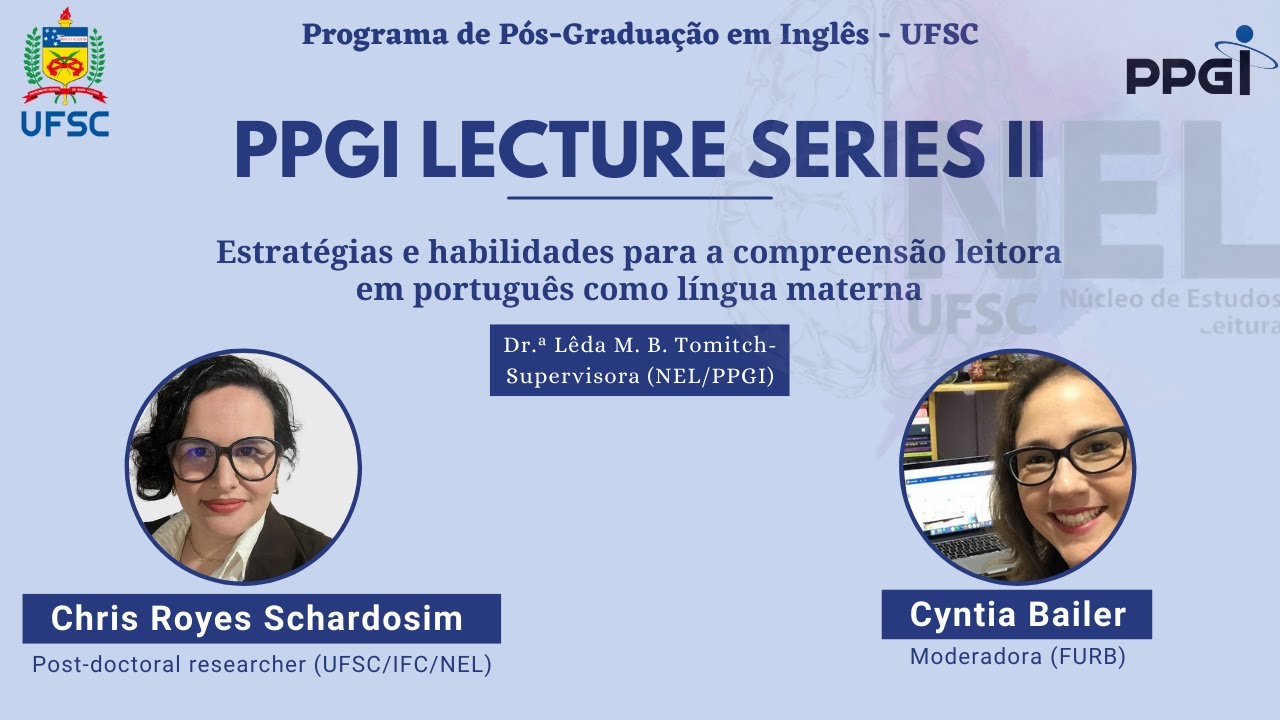 UFSC

Programa de Pós-Graduação em Inglês - UFSC

PPGI

PPGI LECTURE SERIES II

NEL
UFSC
Núcleo de Estudos
Leitura

Estratégias e habilidades para a compreensão leitora em português como língua materna

Dr.ª Lêda M. B. Tomitch-
Supervisora (NEL/PPGI)

Chris Royes Schardosim
Post-doctoral researcher (UFSC/IFC/NEL)

Cyntia Bailer
Moderadora (FURB)